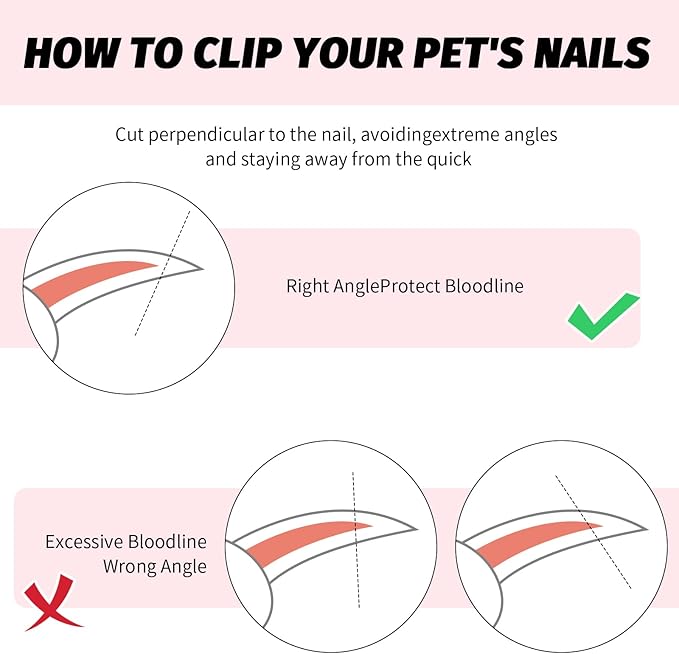 HOW TO CLIP YOUR PET'S NAILS

Cut perpendicular to the nail, avoidingextreme angles and staying away from the quick

Right AngleProtect Bloodline

Excessive Bloodline
Wrong Angle